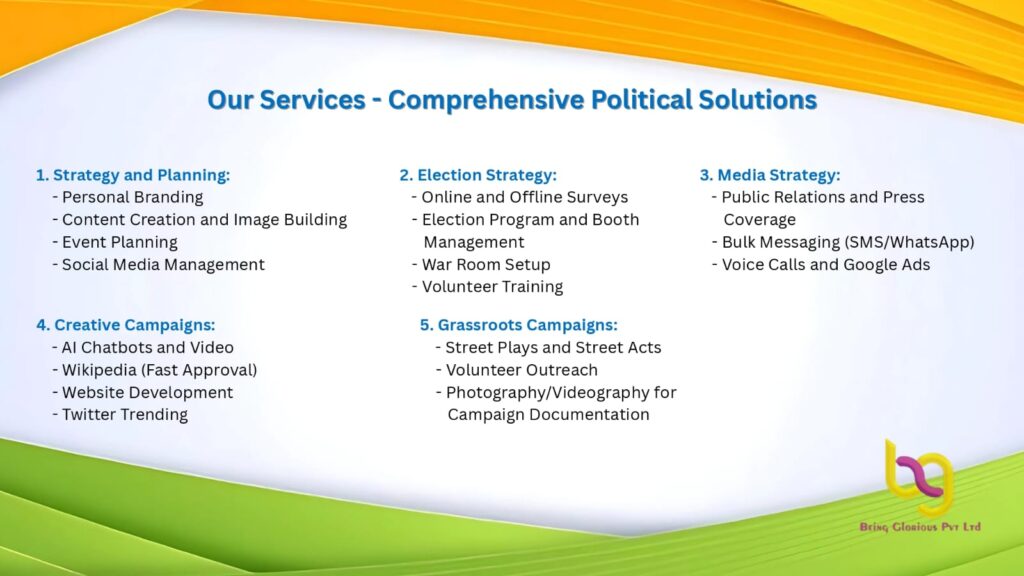 Our Services - Comprehensive Political Solutions

1. Strategy and Planning:
- Personal Branding
- Content Creation and Image Building
- Event Planning
- Social Media Management

2. Election Strategy:
- Online and Offline Surveys
- Election Program and Booth Management
- War Room Setup
- Volunteer Training

3. Media Strategy:
- Public Relations and Press Coverage
- Bulk Messaging (SMS/WhatsApp)
- Voice Calls and Google Ads

4. Creative Campaigns:
- AI Chatbots and Video
- Wikipedia (Fast Approval)
- Website Development
- Twitter Trending

5. Grassroots Campaigns:
- Street Plays and Street Acts
- Volunteer Outreach
- Photography/Videography for Campaign Documentation

bg
Being Glorious Pvt Ltd